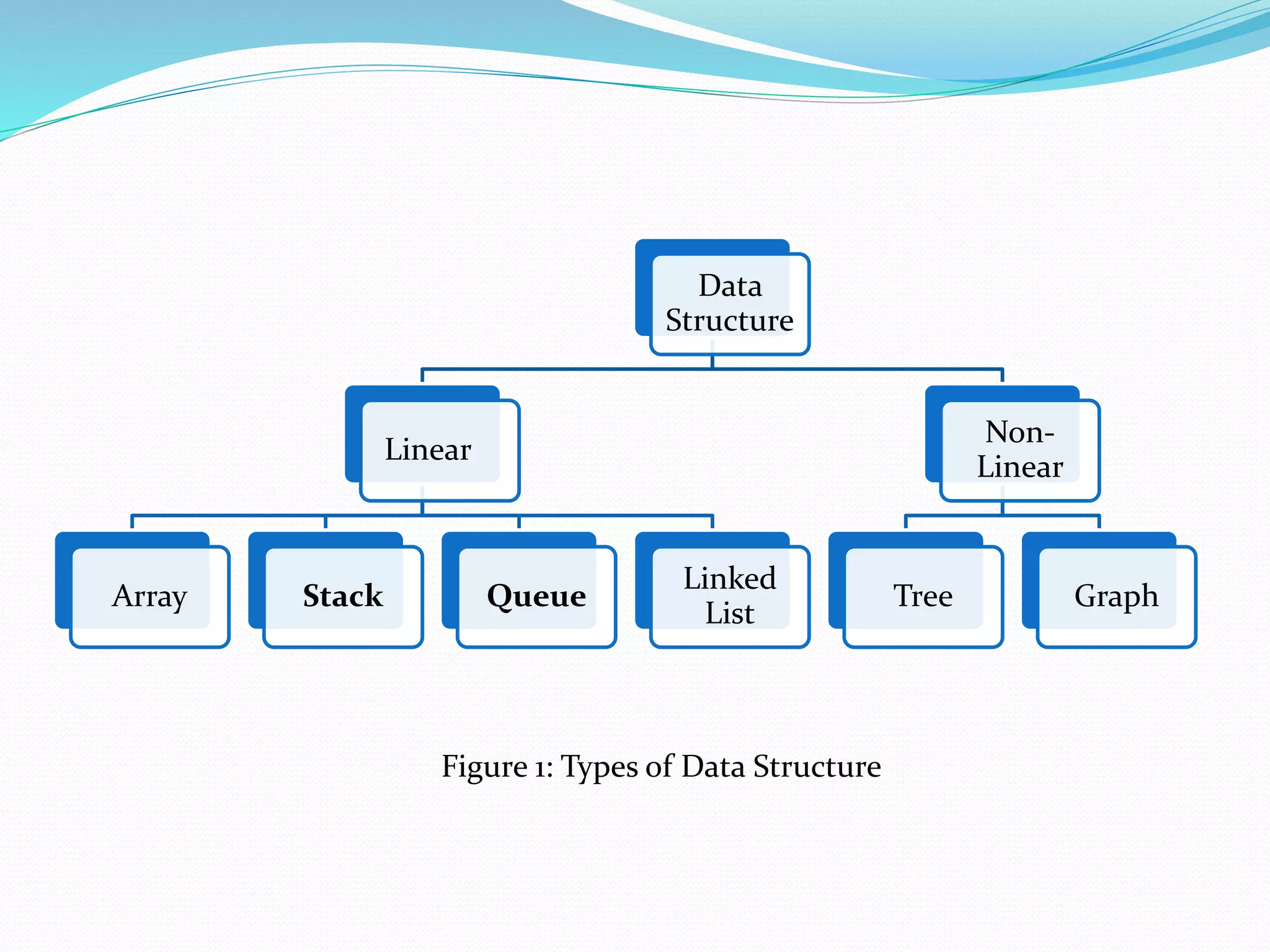 Data Structure

Linear

Non-Linear

Array

Stack

Queue

Linked List

Tree

Graph

Figure 1: Types of Data Structure